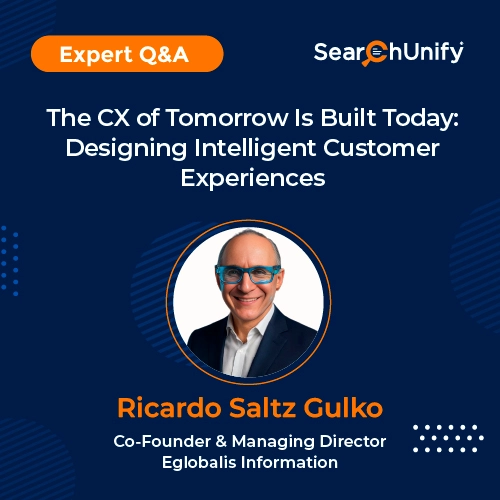 Expert Q&A

SearchUnify

The CX of Tomorrow Is Built Today: Designing Intelligent Customer Experiences

Ricardo Saltz Gulko

Co-Founder & Managing Director
Eglobalis Information